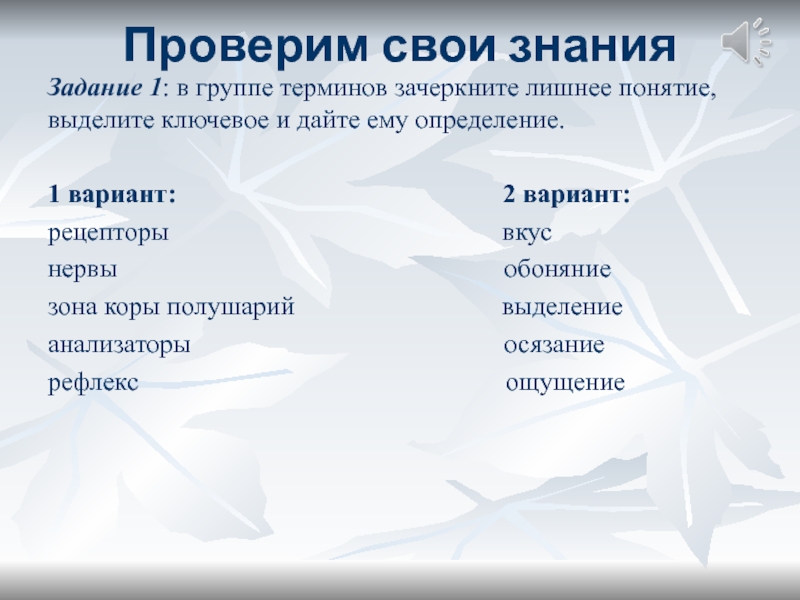 Проверим свои знания

Задание 1: в группе терминов зачеркните лишнее понятие, выделите ключевое и дайте ему определение.

1 вариант:
рецепторы
нервы
зона коры полушарий
анализаторы
рефлекс

2 вариант:
вкус
обоняние
выделение
осязание
ощущение